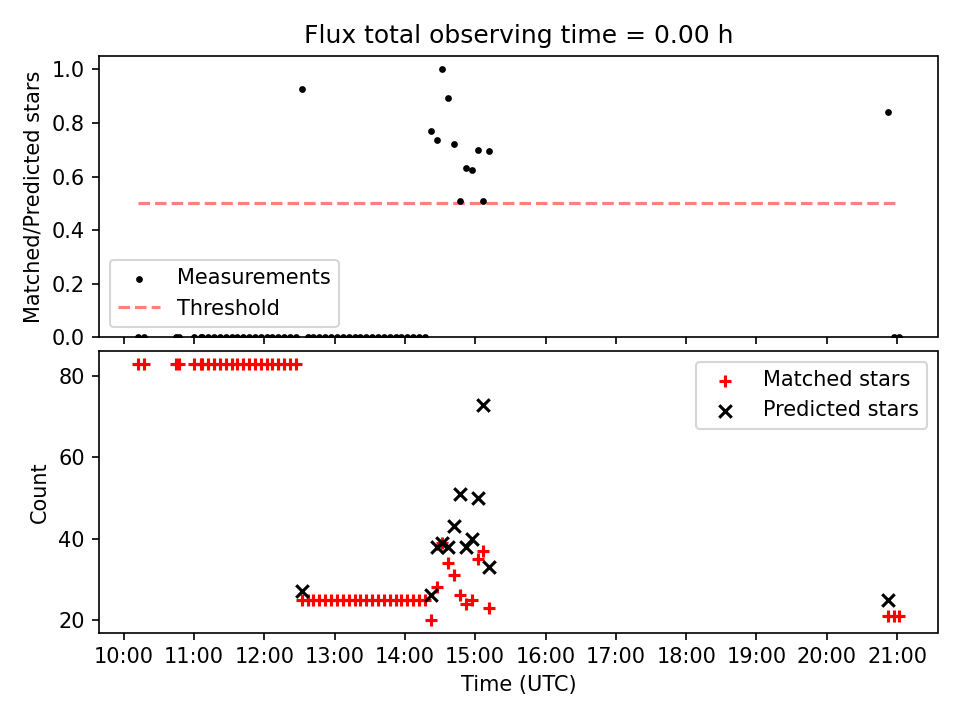 Flux total observing time = 0.00 h

Matched/Predicted stars

1.0
0.8
0.6
0.4
0.2
0.0

Measurements
Threshold

Count

80
60
40
20

Matched stars
Predicted stars

10:00 11:00 12:00 13:00 14:00 15:00 16:00 17:00 18:00 19:00 20:00 21:00

Time (UTC)